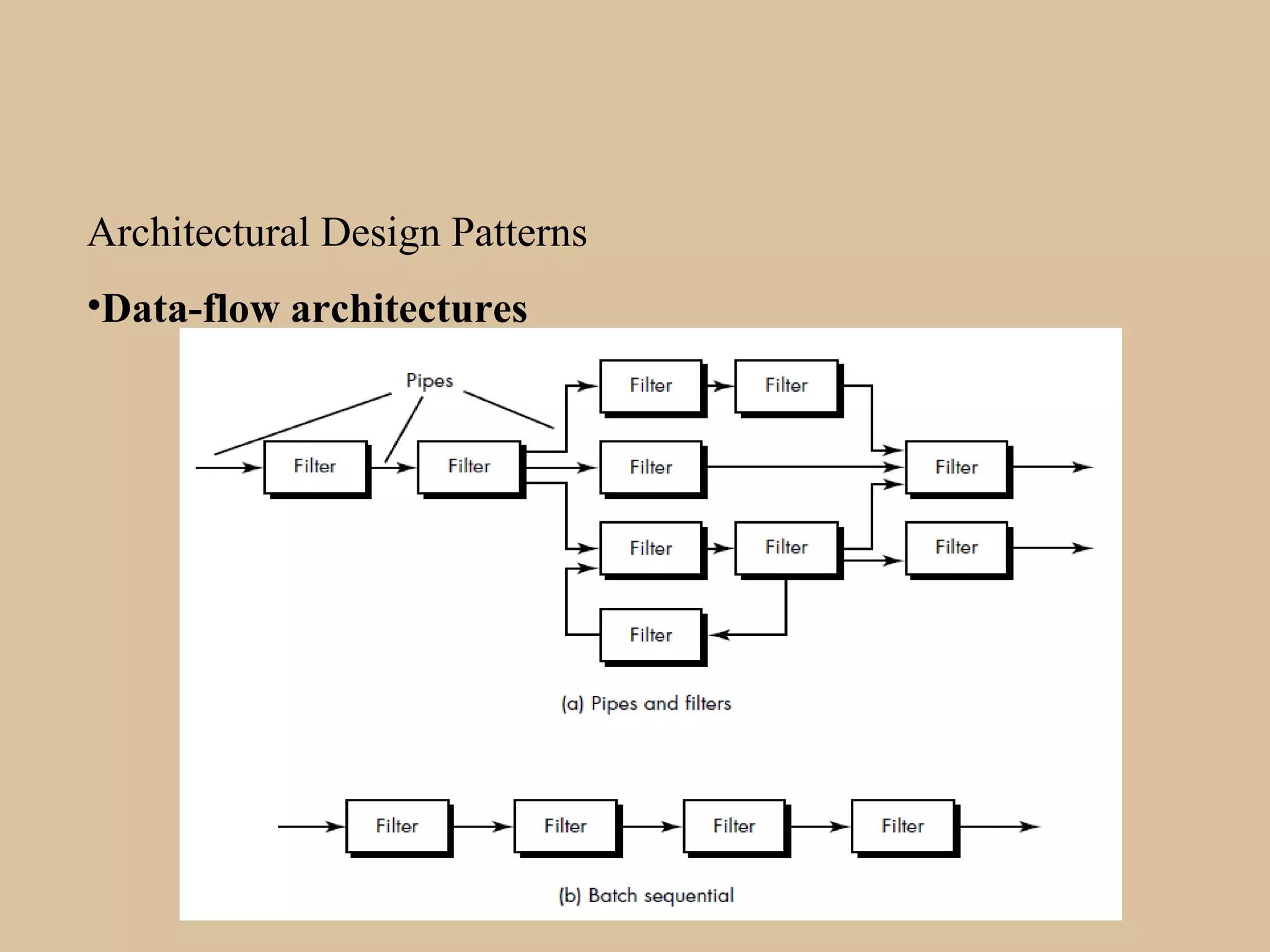 Architectural Design Patterns

•Data-flow architectures

Pipes

Filter

Filter

Filter

Filter

Filter

Filter

Filter

Filter

Filter

Filter

Filter

(a) Pipes and filters

Filter

Filter

Filter

Filter

(b) Batch sequential